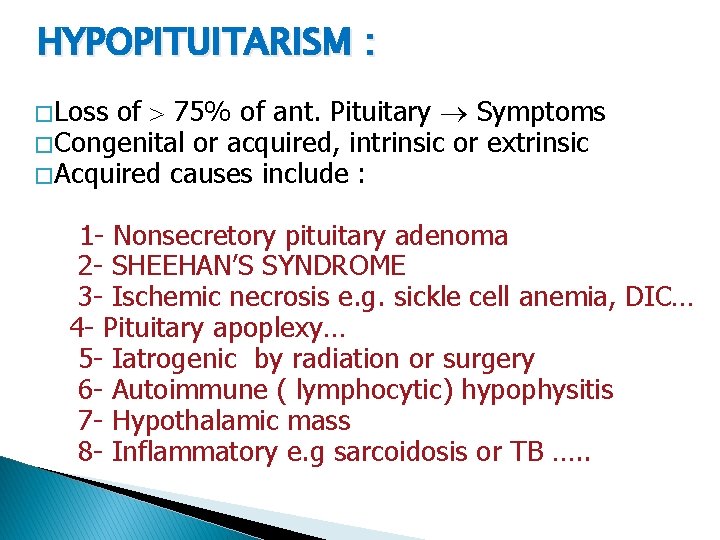 HYPOPITUITARISM :

□Loss of $>$ 75% of ant. Pituitary $\rightarrow$ Symptoms
□Congenital or acquired, intrinsic or extrinsic
□Acquired causes include :

1- Nonsecretory pituitary adenoma
2- SHEEHAN'S SYNDROME
3- Ischemic necrosis e.g. sickle cell anemia, DIC…
4- Pituitary apoplexy…
5- Iatrogenic by radiation or surgery
6- Autoimmune ( lymphocytic) hypophysitis
7- Hypothalamic mass
8- Inflammatory e.g sarcoidosis or TB …..